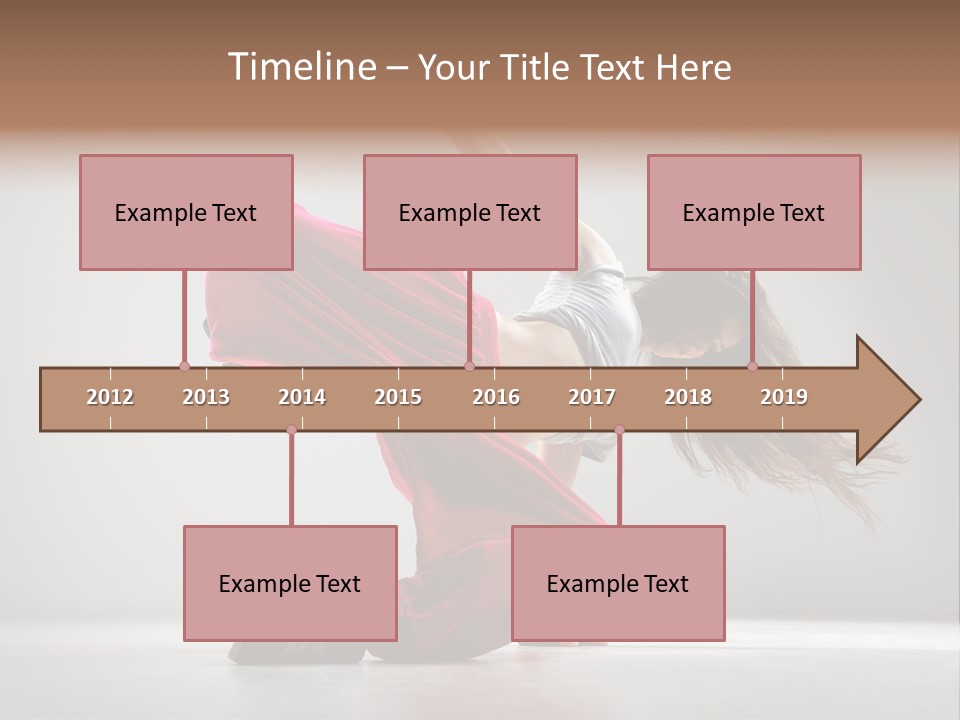 Timeline – Your Title Text Here

Example Text

Example Text

Example Text

2012 2013 2014 2015 2016 2017 2018 2019

Example Text

Example Text